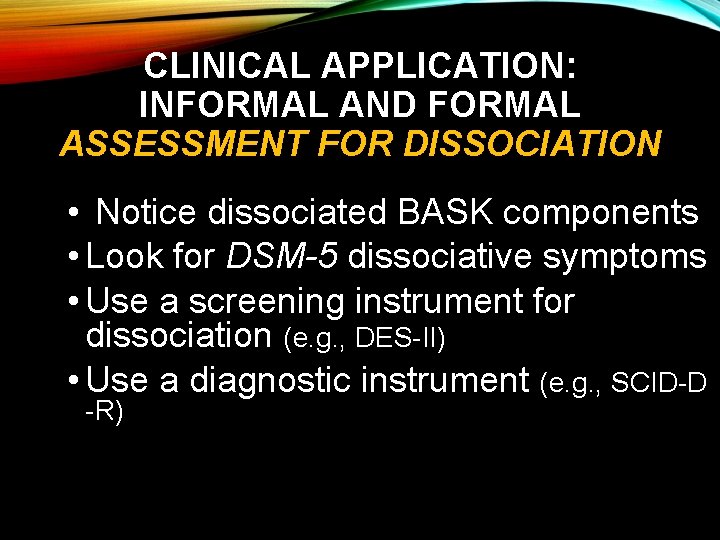 CLINICAL APPLICATION: INFORMAL AND FORMAL ASSESSMENT FOR DISSOCIATION

• Notice dissociated BASK components
• Look for DSM-5 dissociative symptoms
• Use a screening instrument for dissociation (e.g., DES-II)
• Use a diagnostic instrument (e.g., SCID-D -R)